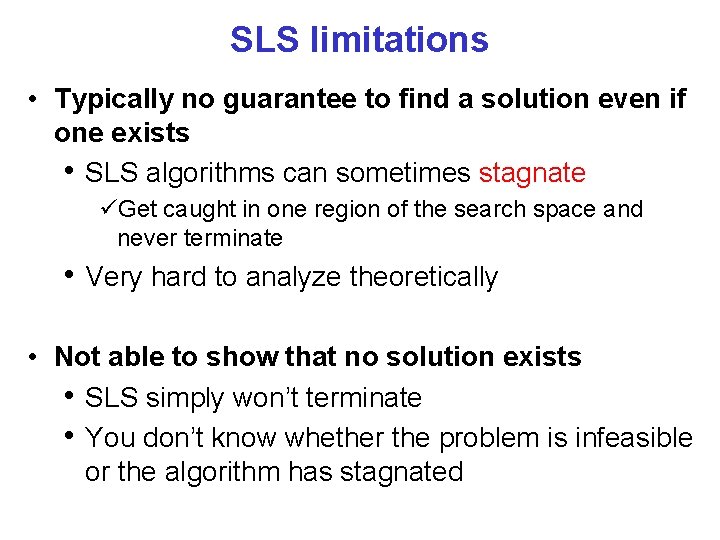 SLS limitations

• Typically no guarantee to find a solution even if one exists

• SLS algorithms can sometimes stagnate

✓Get caught in one region of the search space and never terminate

• Very hard to analyze theoretically

• Not able to show that no solution exists

• SLS simply won't terminate

• You don't know whether the problem is infeasible or the algorithm has stagnated